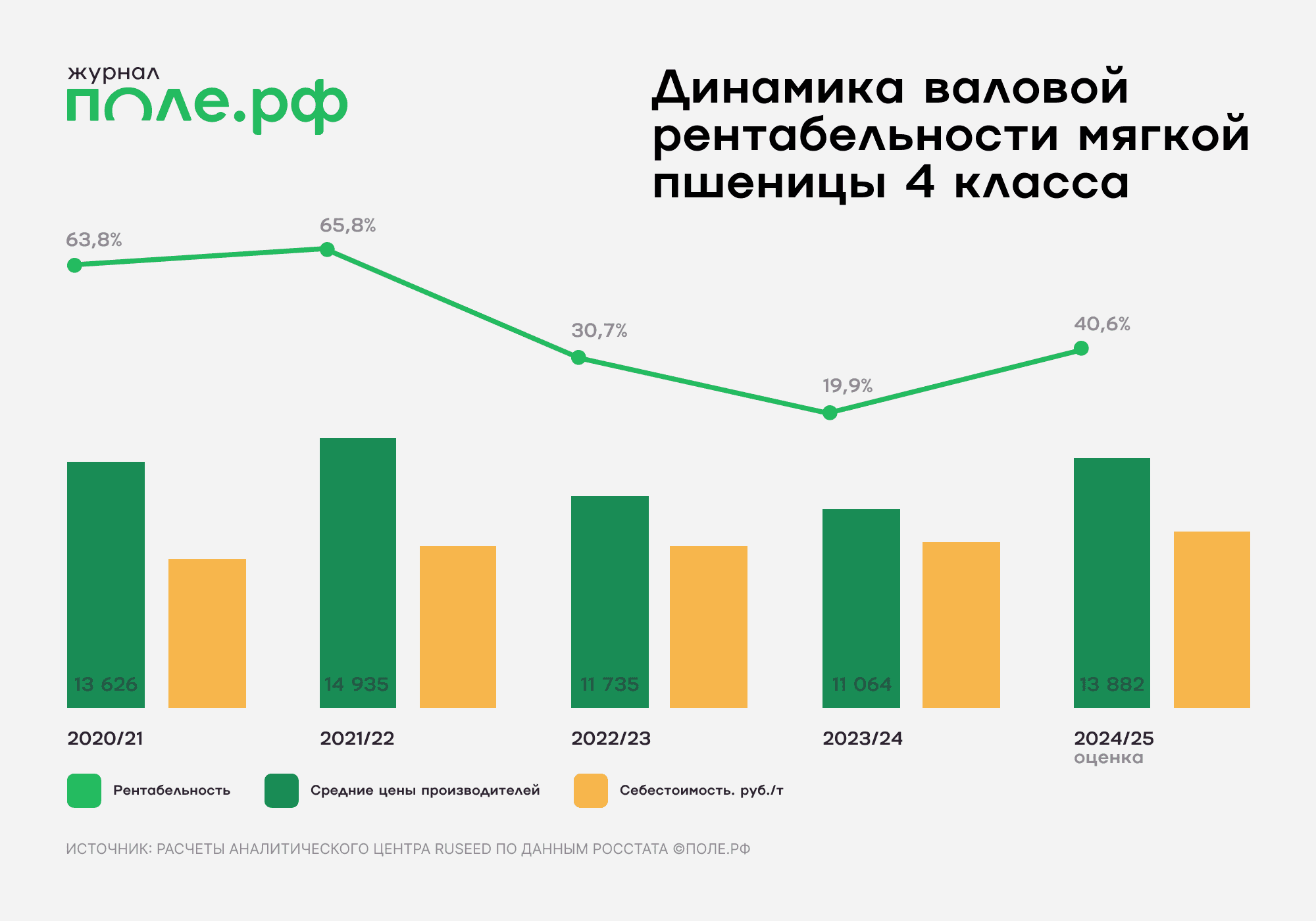 журнал
поле.рф

Динамика валовой рентабельности мягкой пшеницы 4 класса

63,8%
65,8%
30,7%
19,9%
40,6%

13 626
14 935
11 735
11 064
13 882

2020/21
2021/22
2022/23
2023/24
2024/25
оценка

Рентабельность
Средние цены производителей
Себестоимость. руб./т

ИСТОЧНИК: РАСЧЕТЫ АНАЛИТИЧЕСКОГО ЦЕНТРА RUSEED ПО ДАННЫМ РОССТАТА ©ПОЛЕ.РФ